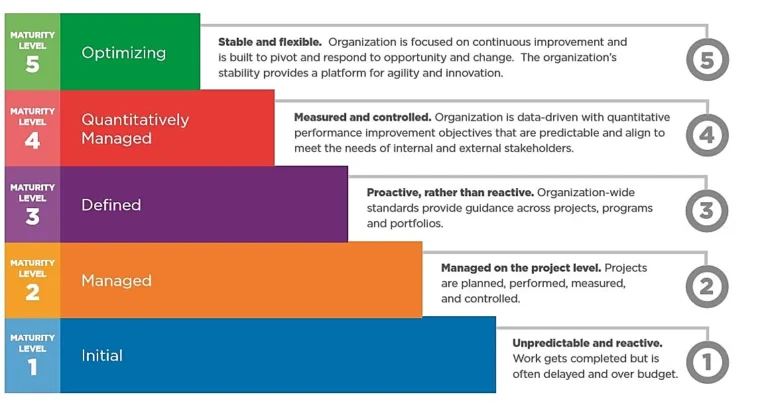 MATURITY LEVEL 5

Optimizing

Stable and flexible. Organization is focused on continuous improvement and is built to pivot and respond to opportunity and change. The organization's stability provides a platform for agility and innovation.

5

MATURITY LEVEL 4

Quantitatively Managed

Measured and controlled. Organization is data-driven with quantitative performance improvement objectives that are predictable and align to meet the needs of internal and external stakeholders.

4

MATURITY LEVEL 3

Defined

Proactive, rather than reactive. Organization-wide standards provide guidance across projects, programs and portfolios.

3

MATURITY LEVEL 2

Managed

Managed on the project level. Projects are planned, performed, measured, and controlled.

2

MATURITY LEVEL 1

Initial

Unpredictable and reactive. Work gets completed but is often delayed and over budget.

1